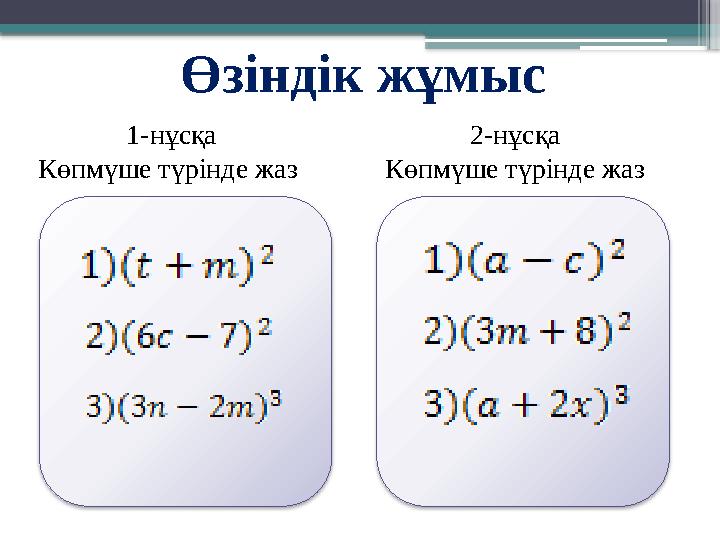 Өзіндік жұмыс

1-нұсқа
Көпмүше түрінде жаз

1)$(t+m)^2$

2)$(6c-7)^2$

3)$(3n-2m)^3$

2-нұсқа
Көпмүше түрінде жаз

1)$(a-c)^2$

2)$(3m+8)^2$

3)$(a+2x)^3$